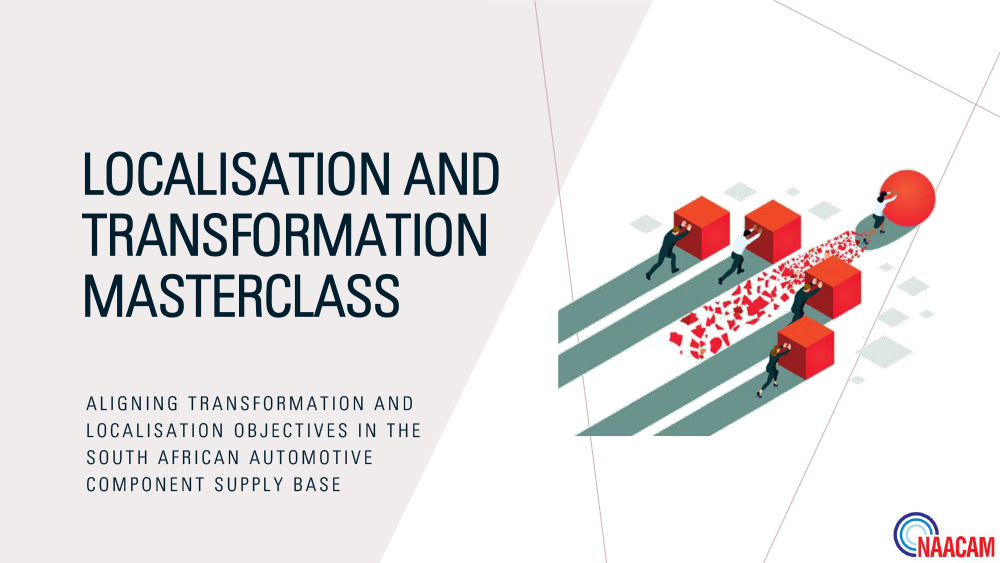 LOCALISATION AND TRANSFORMATION MASTERCLASS

ALIGNING TRANSFORMATION AND LOCALISATION OBJECTIVES IN THE SOUTH AFRICAN AUTOMOTIVE COMPONENT SUPPLY BASE

NAACAM